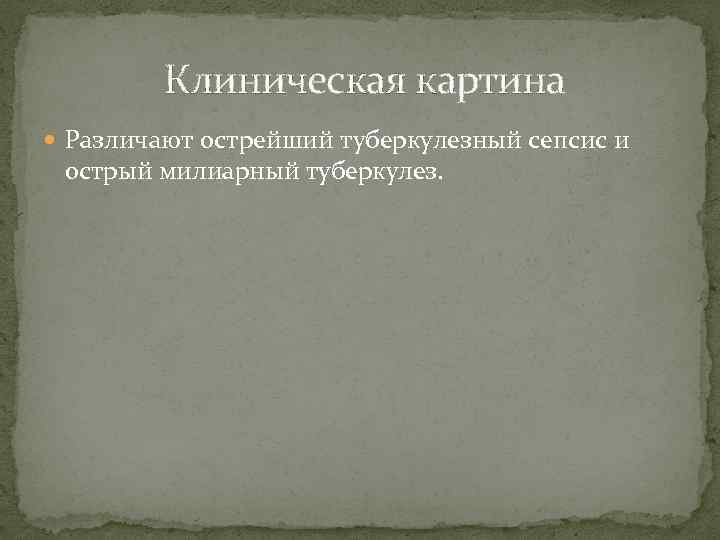 Клиническая картина

Различают острейший туберкулезный сепсис и острый милиарный туберкулез.